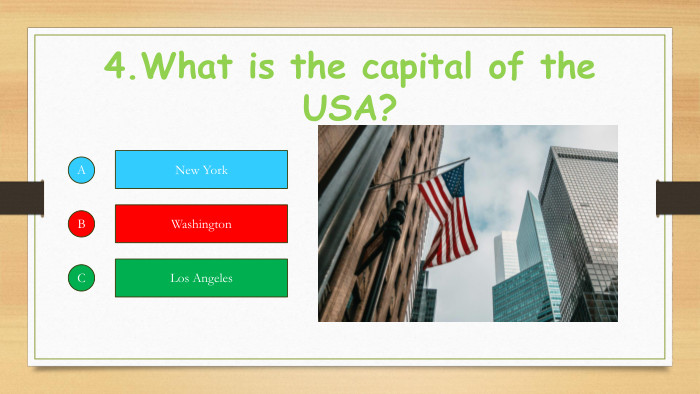 4.What is the capital of the USA?

A
New York

B
Washington

C
Los Angeles